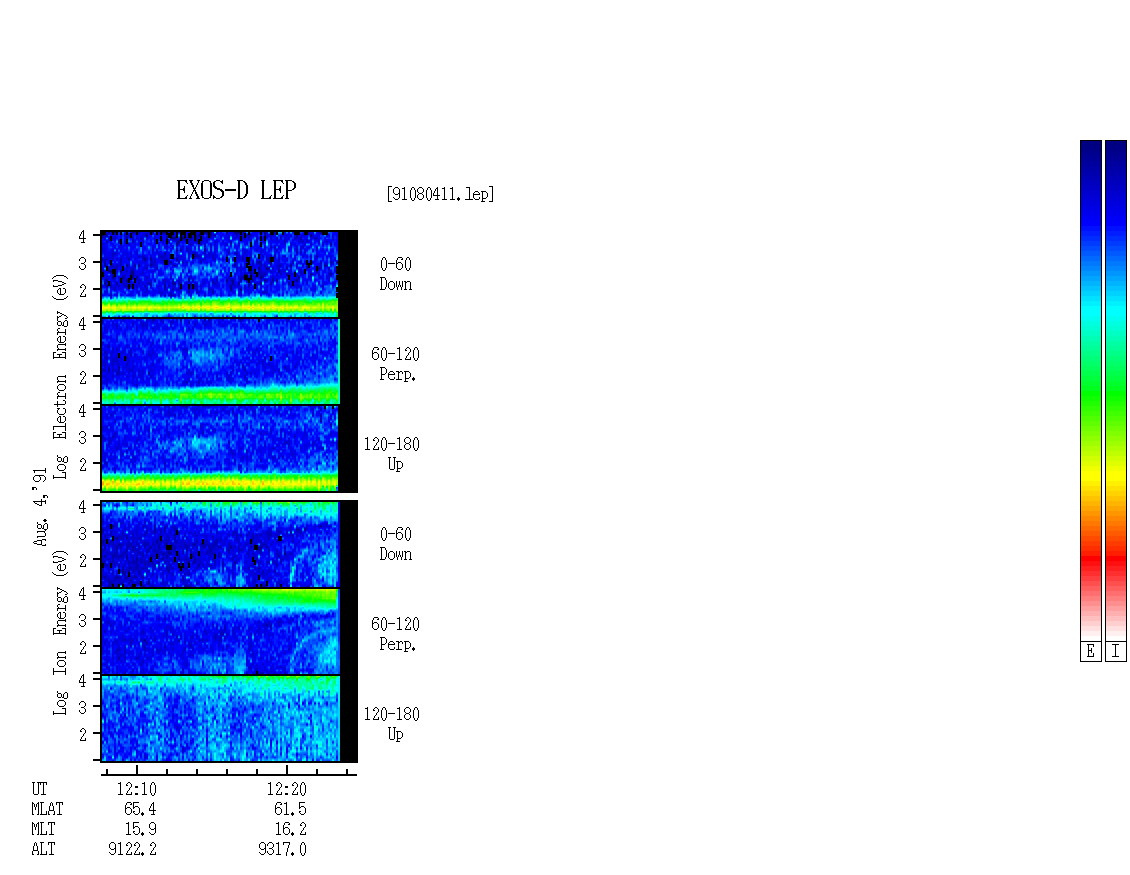 EXOS-D LEP

[91080411.lep]

Aug. 4,'91

Log Electron Energy (eV)

4
3
2

0-60
Down

4
3
2

60-120
Perp.

4
3
2

120-180
Up

Log Ion Energy (eV)

4
3
2

0-60
Down

4
3
2

60-120
Perp.

4
3
2

120-180
Up

| UT | 12:10 | 12:20 |
|---|---|---|
| MLAT | 65.4 | 61.5 |
| MLT | 15.9 | 16.2 |
| ALT | 9122.2 | 9317.0 |

E I